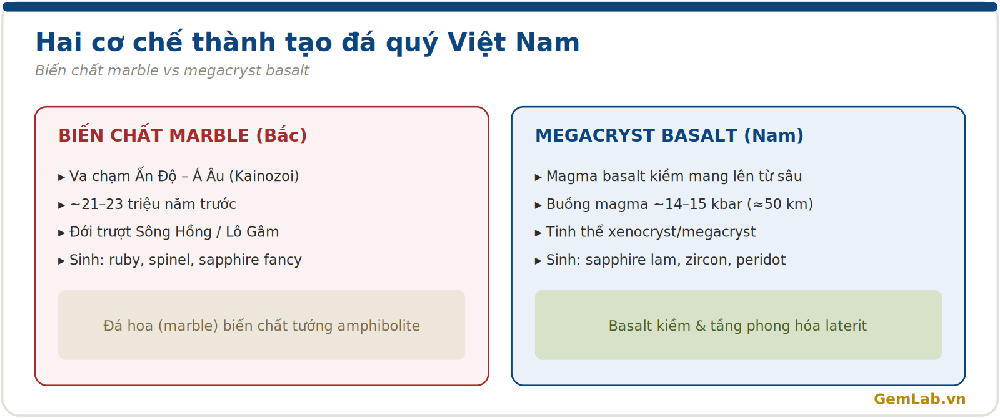 Hai cơ chế thành tạo đá quý Việt Nam
Biến chất marble vs megacryst basalt

BIẾN CHẤT MARBLE (Bắc)

▸ Va chạm Ấn Độ – Á Âu (Kainozoi)
▸ ~21–23 triệu năm trước
▸ Đới trượt Sông Hồng / Lô Gâm
▸ Sinh: ruby, spinel, sapphire fancy

Đá hoa (marble) biến chất tướng amphibolite

MEGACRYST BASALT (Nam)

▸ Magma basalt kiềm mang lên từ sâu
▸ Buồng magma ~14–15 kbar (≈50 km)
▸ Tinh thể xenocryst/megacryst
▸ Sinh: sapphire lam, zircon, peridot

Basalt kiềm & tầng phong hóa laterit

GemLab.vn